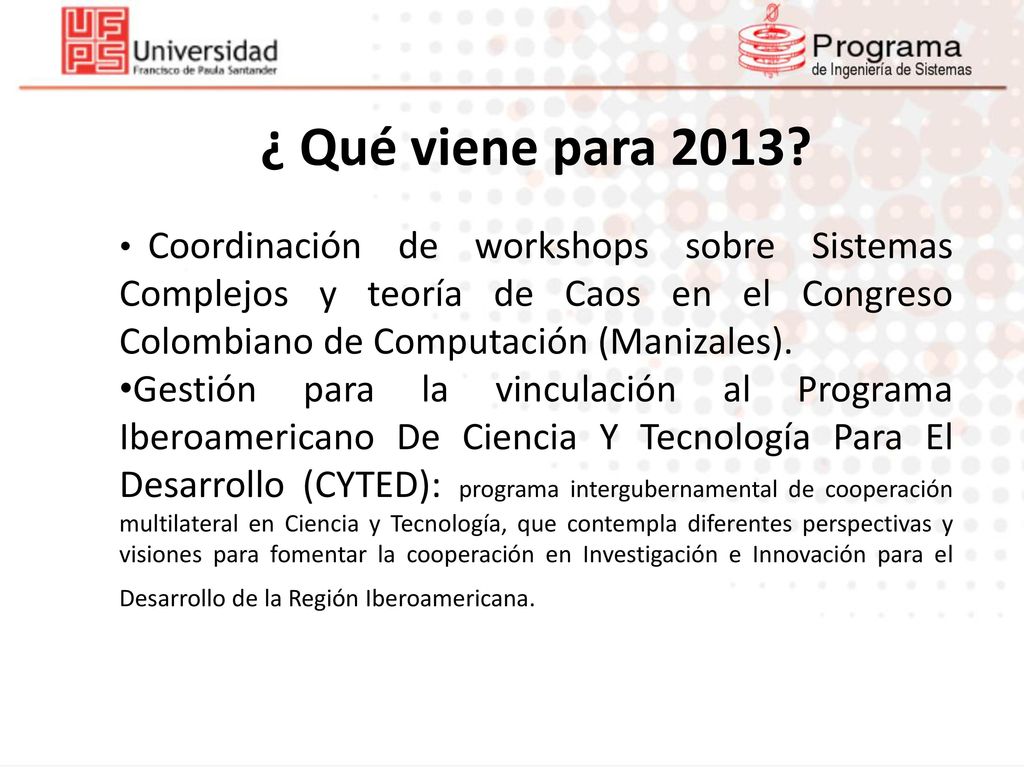 UFPS Universidad Francisco de Paula Santander

Programa de Ingeniería de Sistemas

¿ Qué viene para 2013?

• Coordinación de workshops sobre Sistemas Complejos y teoría de Caos en el Congreso Colombiano de Computación (Manizales).

•Gestión para la vinculación al Programa Iberoamericano De Ciencia Y Tecnología Para El Desarrollo (CYTED): programa intergubernamental de cooperación multilateral en Ciencia y Tecnología, que contempla diferentes perspectivas y visiones para fomentar la cooperación en Investigación e Innovación para el Desarrollo de la Región Iberoamericana.